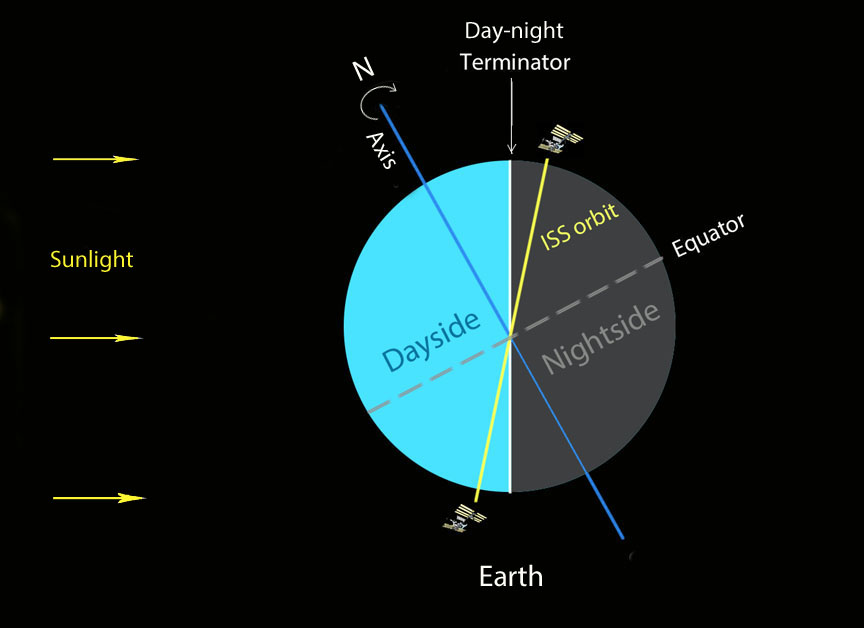 Day-night Terminator

N

Axis

Sunlight

ISS orbit

Equator

Dayside

Nightside

Earth